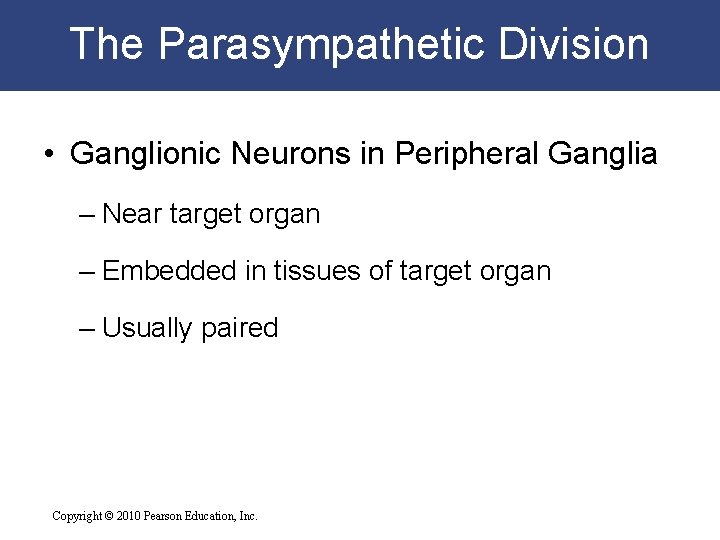 The Parasympathetic Division

• Ganglionic Neurons in Peripheral Ganglia

– Near target organ

– Embedded in tissues of target organ

– Usually paired

Copyright © 2010 Pearson Education, Inc.